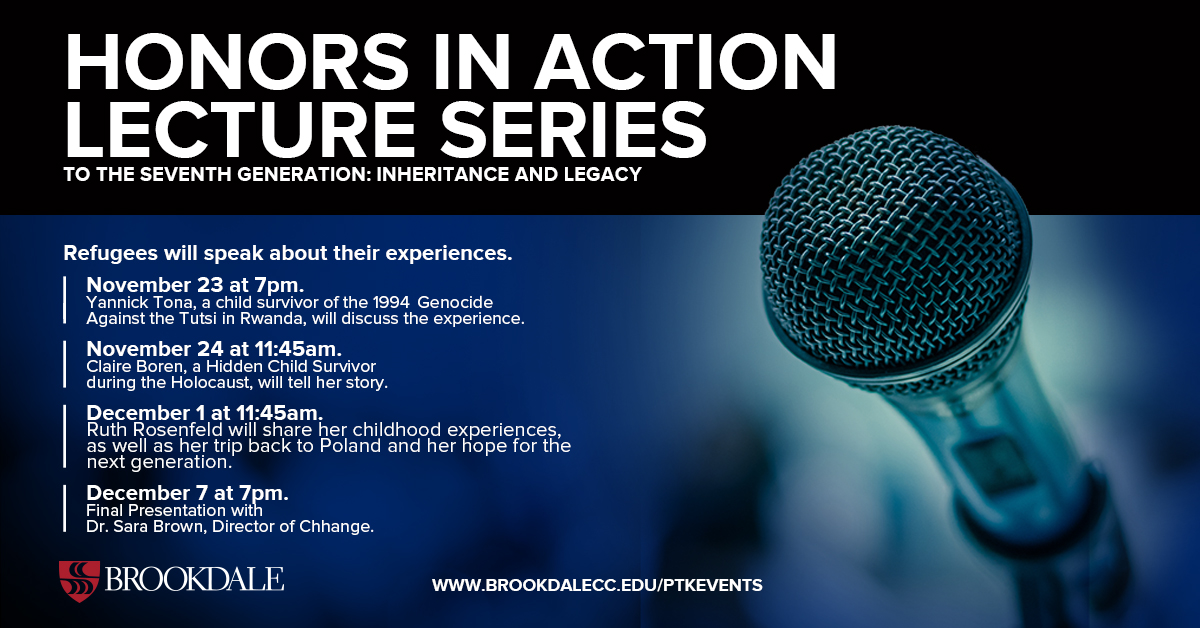 HONORS IN ACTION LECTURE SERIES

TO THE SEVENTH GENERATION: INHERITANCE AND LEGACY

Refugees will speak about their experiences.

November 23 at 7pm.
Yannick Tona, a child survivor of the 1994 Genocide Against the Tutsi in Rwanda, will discuss the experience.

November 24 at 11:45am.
Claire Boren, a Hidden Child Survivor during the Holocaust, will tell her story.

December 1 at 11:45am.
Ruth Rosenfeld will share her childhood experiences, as well as her trip back to Poland and her hope for the next generation.

December 7 at 7pm.
Final Presentation with Dr. Sara Brown, Director of Chhange.

BROOKDALE

WWW.BROOKDALECC.EDU/PTKEVENTS